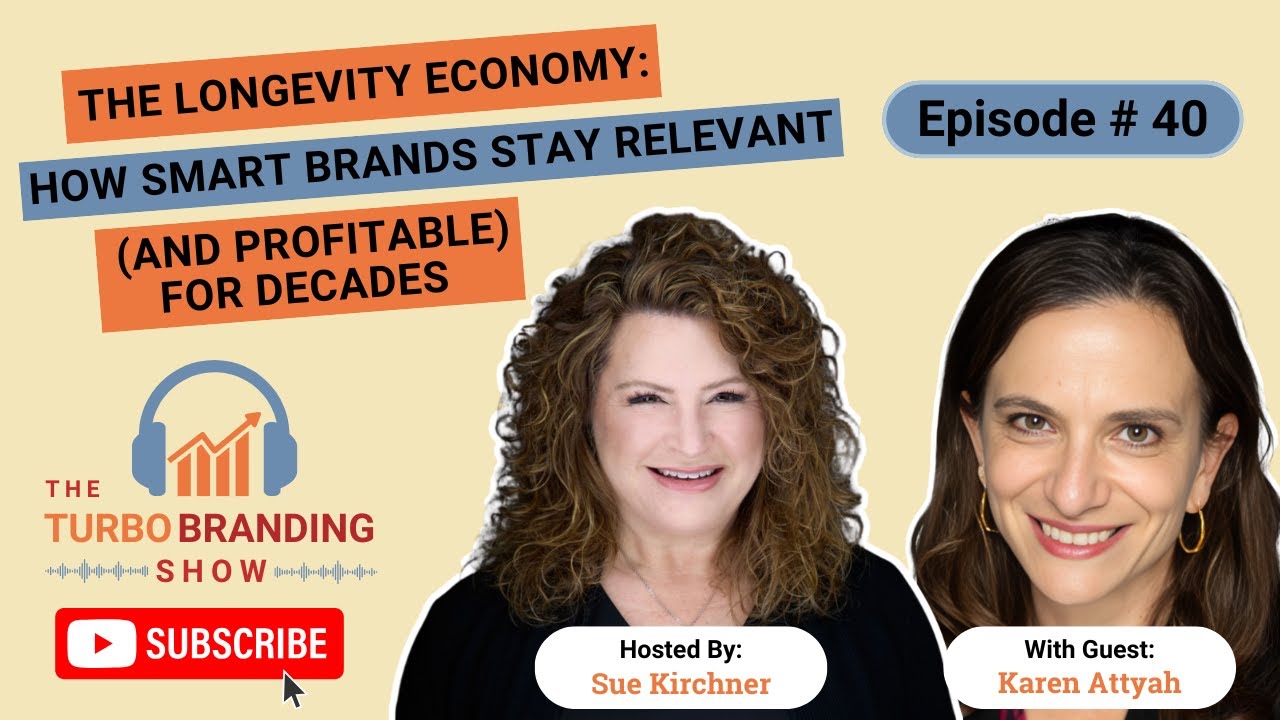 THE LONGEVITY ECONOMY:
HOW SMART BRANDS STAY RELEVANT
(AND PROFITABLE)
FOR DECADES

Episode # 40

THE
TURBO BRANDING
SHOW

SUBSCRIBE

Hosted By:
Sue Kirchner

With Guest:
Karen Attyah